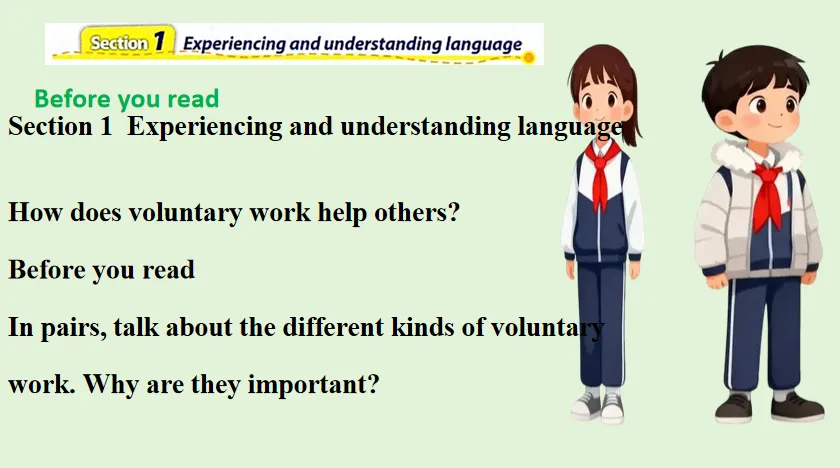 Section 1 Experiencing and understanding language

Before you read

Section 1 Experiencing and understanding language

How does voluntary work help others?

Before you read

In pairs, talk about the different kinds of voluntary work. Why are they important?